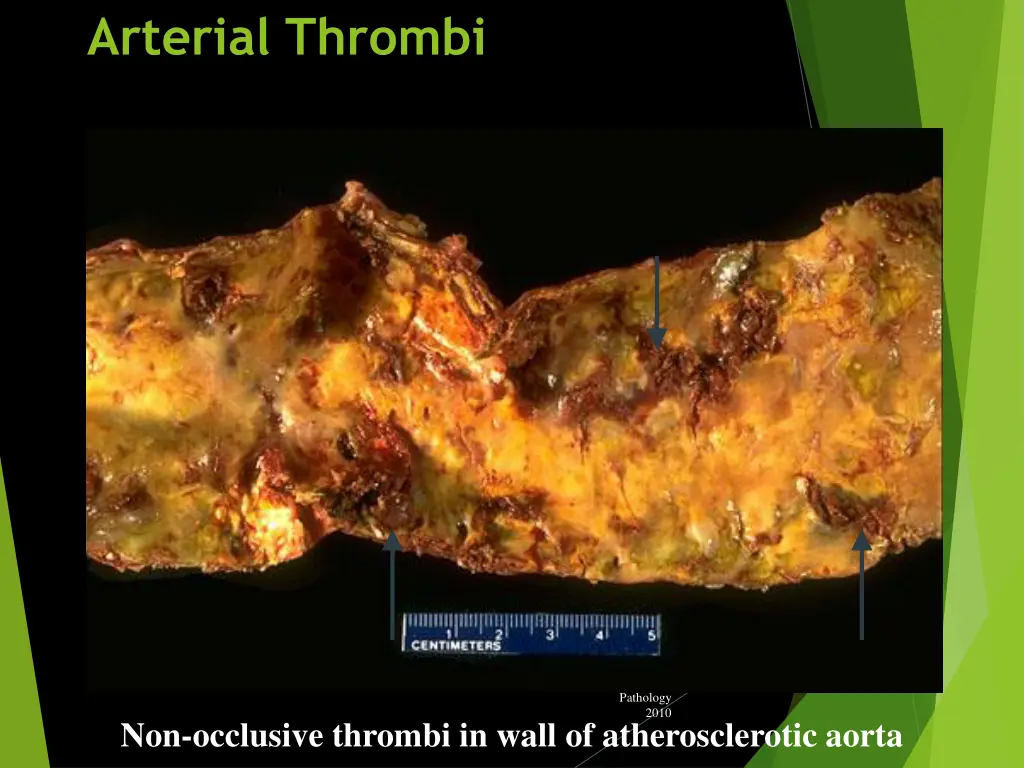 Arterial Thrombi

1 2 3 4 5
CENTIMETERS

Pathology
2010

Non-occlusive thrombi in wall of atherosclerotic aorta